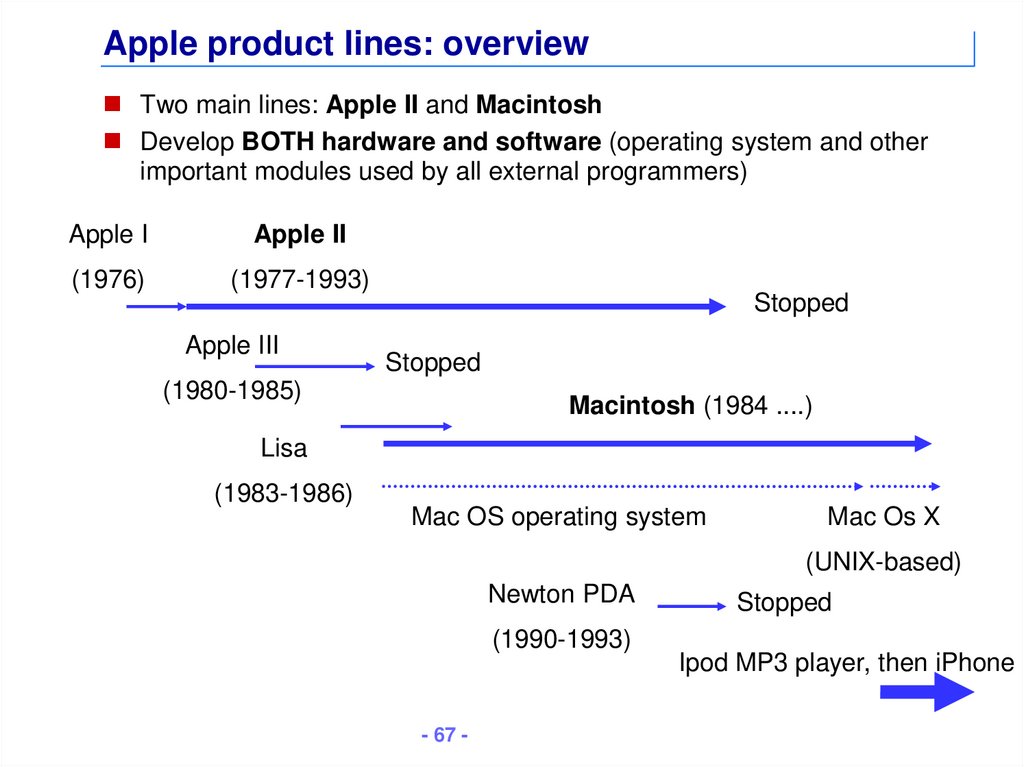 Apple product lines: overview

Two main lines: Apple II and Macintosh

Develop BOTH hardware and software (operating system and other important modules used by all external programmers)

Apple I

(1976)

Apple II

(1977-1993)

Stopped

Apple III

(1980-1985)

Stopped

Macintosh (1984 ....)

Lisa

(1983-1986)

Mac OS operating system

Mac Os X

(UNIX-based)

Newton PDA

(1990-1993)

Stopped

Ipod MP3 player, then iPhone

- 67 -